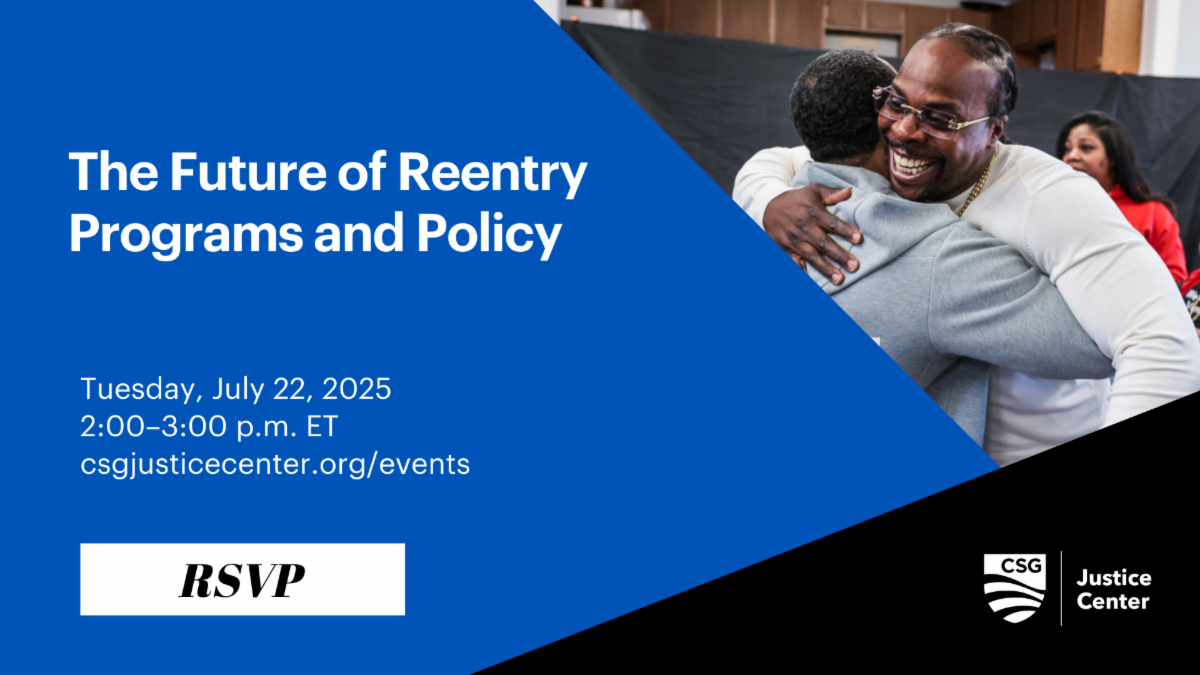 The Future of Reentry Programs and Policy

Tuesday, July 22, 2025
2:00–3:00 p.m. ET
csgjusticecenter.org/events

RSVP

CSG Justice Center